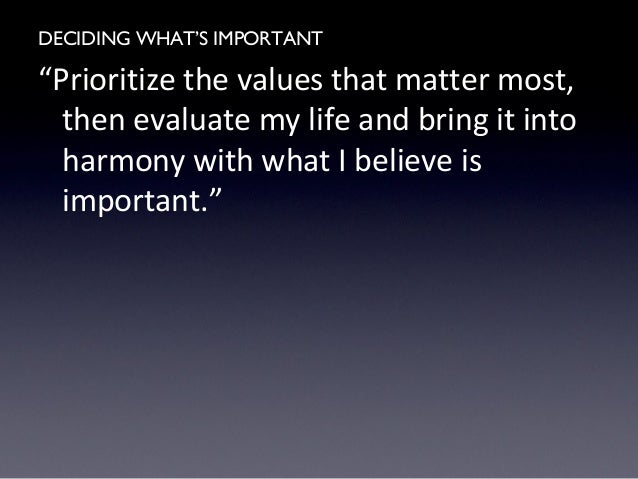 DECIDING WHAT'S IMPORTANT

“Prioritize the values that matter most, then evaluate my life and bring it into harmony with what I believe is important.”